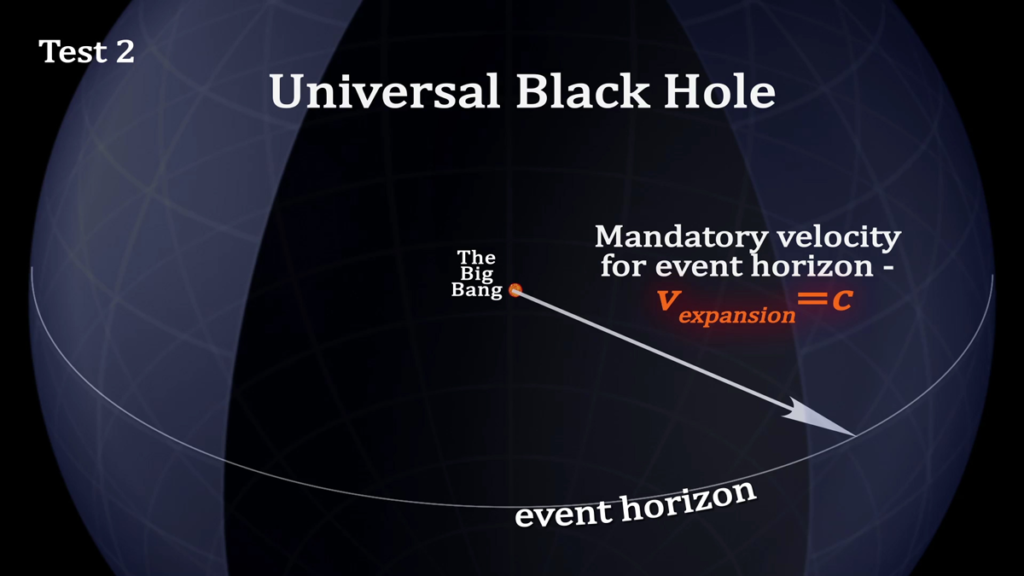 Test 2

Universal Black Hole

The Big Bang

Mandatory velocity for event horizon - $v_{expansion}=c$

event horizon